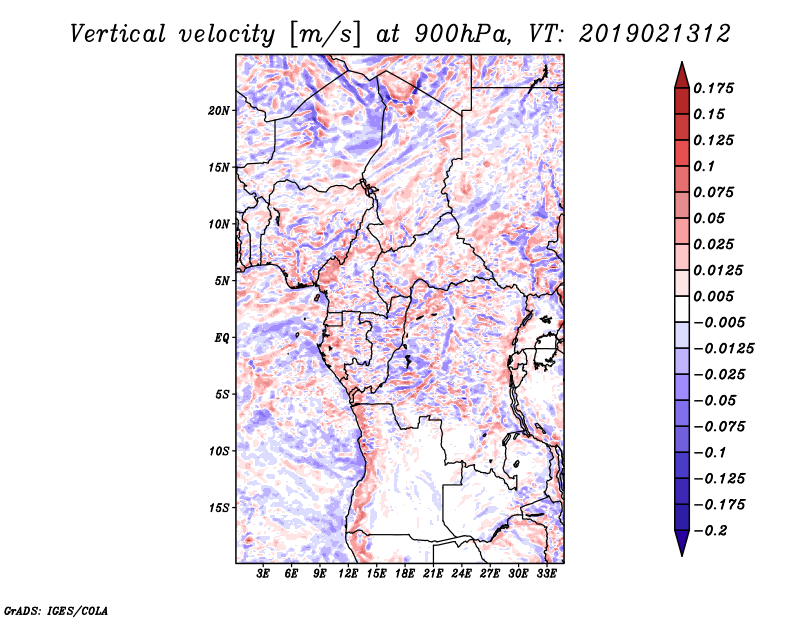 Vertical velocity [m/s] at 900hPa, VT: 2019021312

20N
15N
10N
5N
EQ
5S
10S
15S

3E 6E 9E 12E 15E 18E 21E 24E 27E 30E 33E

0.175
0.15
0.125
0.1
0.075
0.05
0.025
0.0125
0.005
−0.005
−0.0125
−0.025
−0.05
−0.075
−0.1
−0.125
−0.175
−0.2

GrADS: IGES/COLA